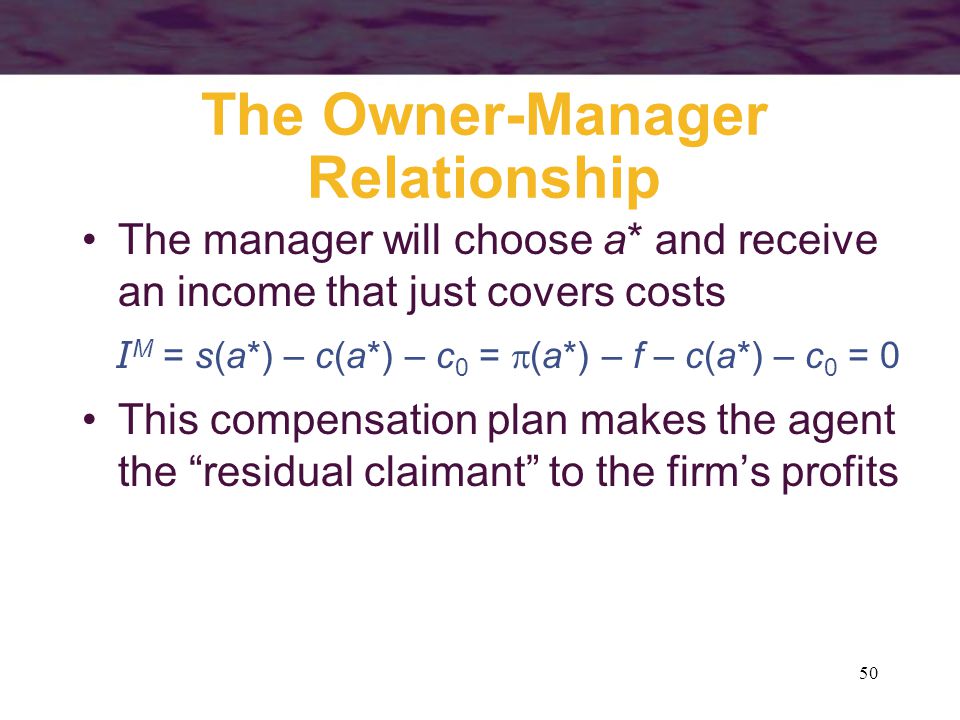 The Owner-Manager Relationship

• The manager will choose $a^*$ and receive an income that just covers costs

$I^M = s(a^*) - c(a^*) - c_0 = \pi(a^*) - f - c(a^*) - c_0 = 0$

• This compensation plan makes the agent the “residual claimant” to the firm’s profits

50